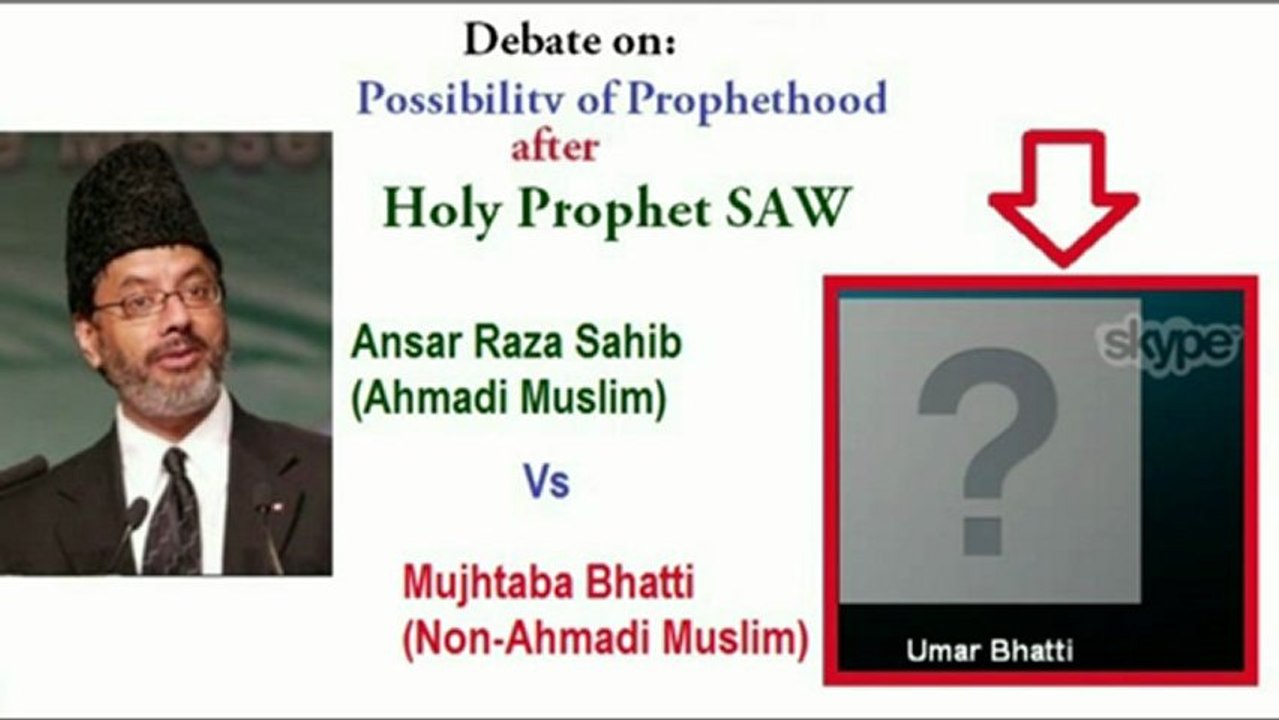 Debate on:
Possibility of Prophethood
after
Holy Prophet SAW

Ansar Raza Sahib
(Ahmadi Muslim)

Vs

Mujhtaba Bhatti
(Non-Ahmadi Muslim)

skype
?
Umar Bhatti